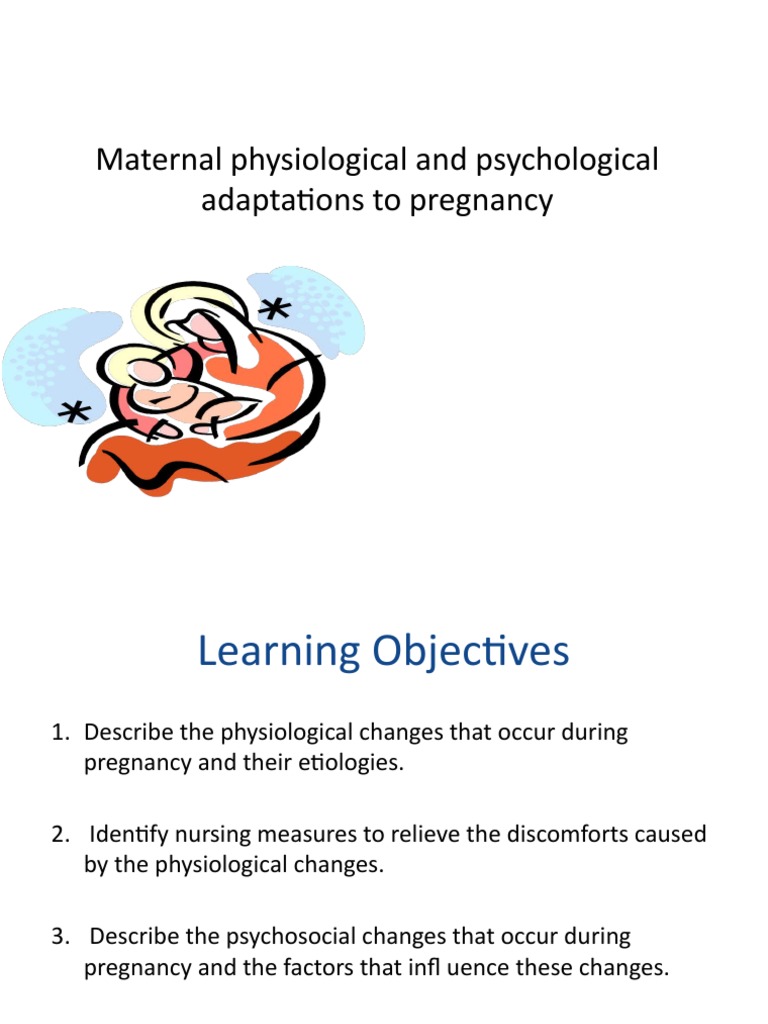 Maternal physiological and psychological adaptations to pregnancy

Learning Objectives

1. Describe the physiological changes that occur during pregnancy and their etiologies.

2. Identify nursing measures to relieve the discomforts caused by the physiological changes.

3. Describe the psychosocial changes that occur during pregnancy and the factors that infl uence these changes.